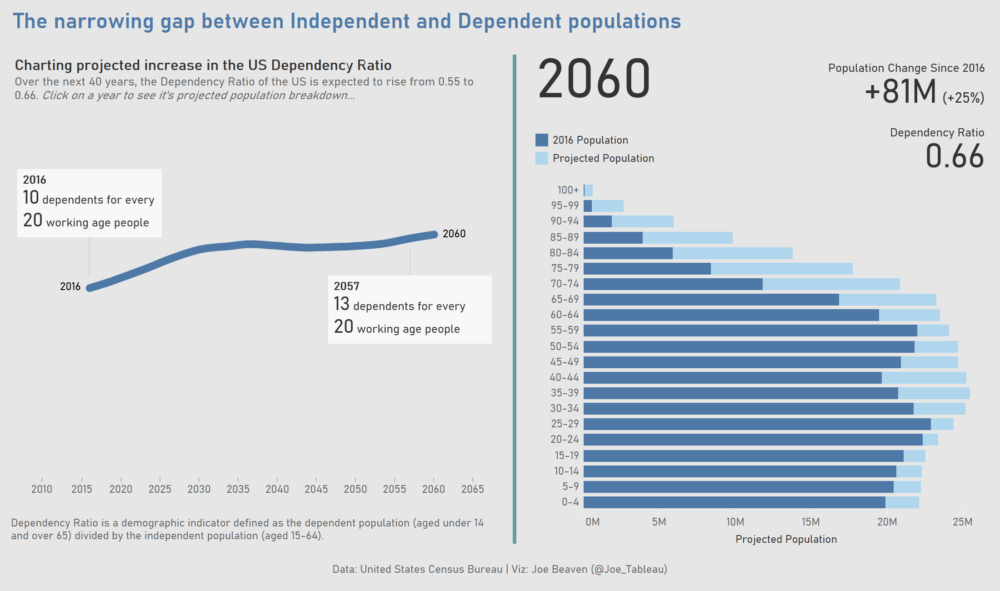 The narrowing gap between Independent and Dependent populations

Charting projected increase in the US Dependency Ratio

Over the next 40 years, the Dependency Ratio of the US is expected to rise from 0.55 to 0.66. Click on a year to see it's projected population breakdown...

2016
10 dependents for every
20 working age people

2016

2060

2057
13 dependents for every
20 working age people

2010 2015 2020 2025 2030 2035 2040 2045 2050 2055 2060 2065

Dependency Ratio is a demographic indicator defined as the dependent population (aged under 14 and over 65) divided by the independent population (aged 15-64).

2060

Population Change Since 2016
+81M (+25%)

Dependency Ratio
0.66

2016 Population
Projected Population

100+
95-99
90-94
85-89
80-84
75-79
70-74
65-69
60-64
55-59
50-54
45-49
40-44
35-39
30-34
25-29
20-24
15-19
10-14
5-9
0-4

0M 5M 10M 15M 20M 25M
Projected Population

Data: United States Census Bureau | Viz: Joe Beaven (@Joe_Tableau)